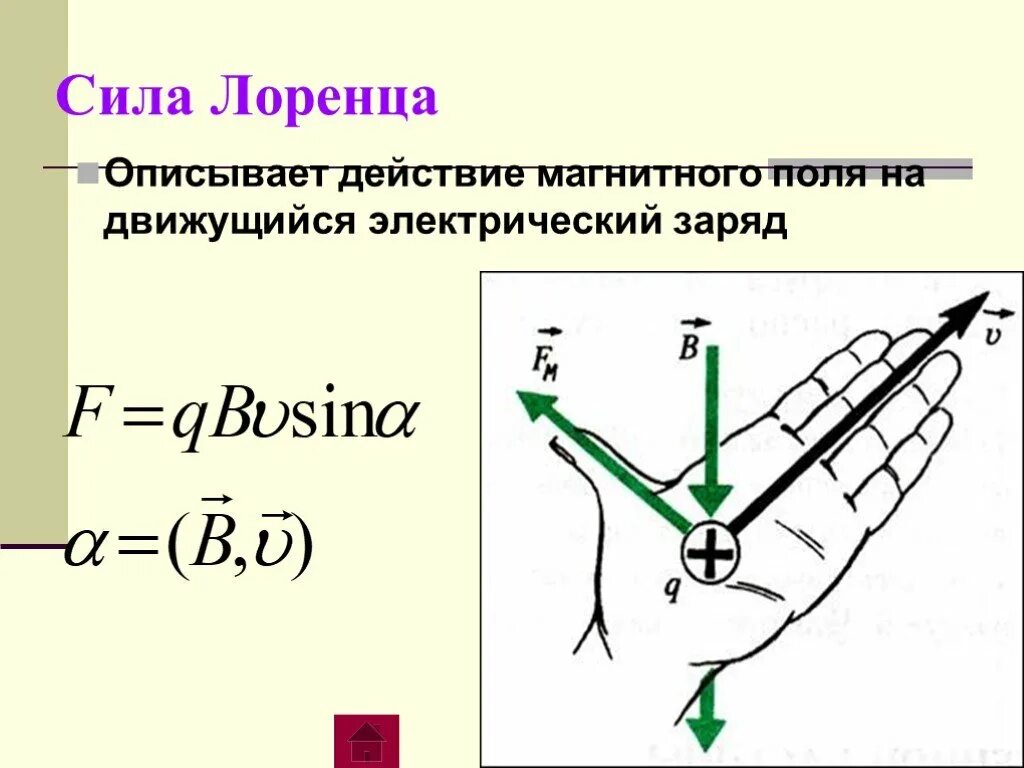 Сила Лоренца

Описывает действие магнитного поля на движущийся электрический заряд

$F = qB\upsilon\sin\alpha$

$\alpha = (\vec{B}, \vec{\upsilon})$

$\vec{F}_м$

$\vec{B}$

$\vec{\upsilon}$

$q$